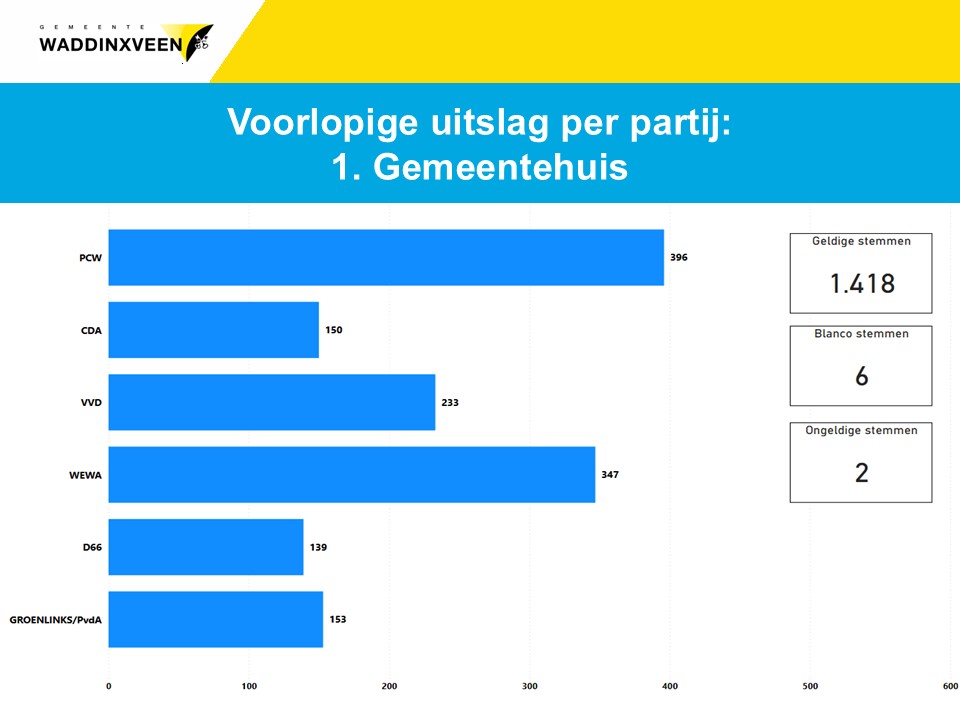 GEMEENTE
WADDINXVEEN

Voorlopige uitslag per partij:
1. Gemeentehuis

PCW 396
CDA 150
VVD 233
WEWA 347
D66 139
GROENLINKS/PvdA 153

0 100 200 300 400 500 600

Geldige stemmen
1.418

Blanco stemmen
6

Ongeldige stemmen
2